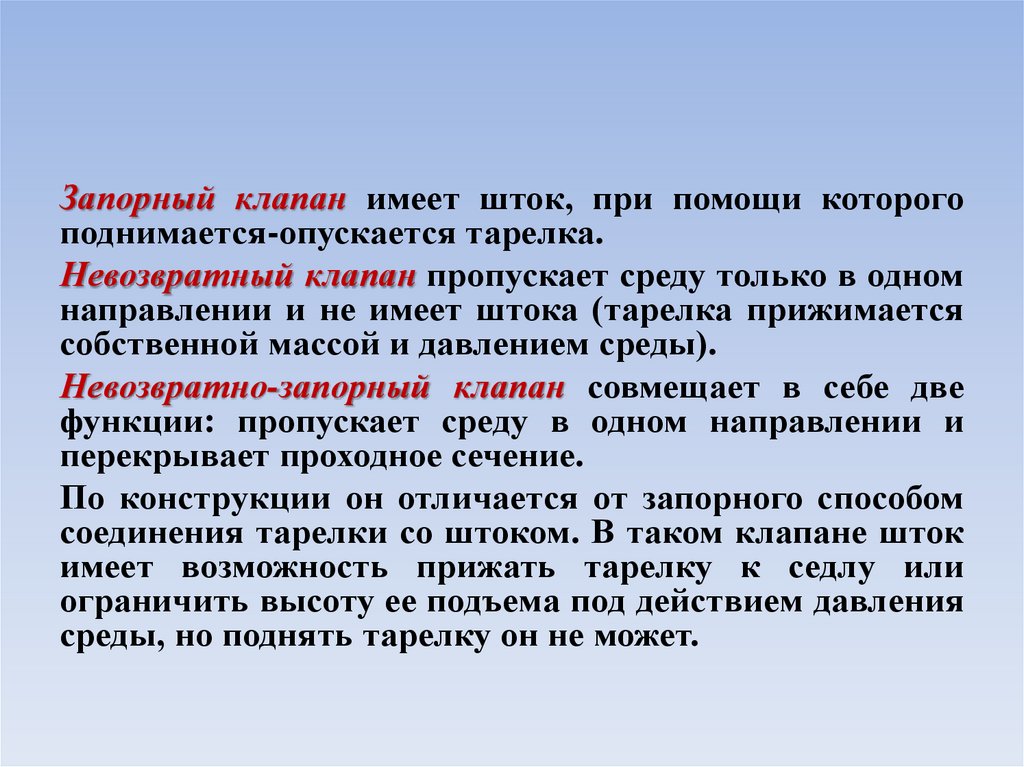 Запорный клапан имеет шток, при помощи которого поднимается-опускается тарелка.

Невозвратный клапан пропускает среду только в одном направлении и не имеет штока (тарелка прижимается собственной массой и давлением среды).

Невозвратно-запорный клапан совмещает в себе две функции: пропускает среду в одном направлении и перекрывает проходное сечение.

По конструкции он отличается от запорного способом соединения тарелки со штоком. В таком клапане шток имеет возможность прижать тарелку к седлу или ограничить высоту ее подъема под действием давления среды, но поднять тарелку он не может.